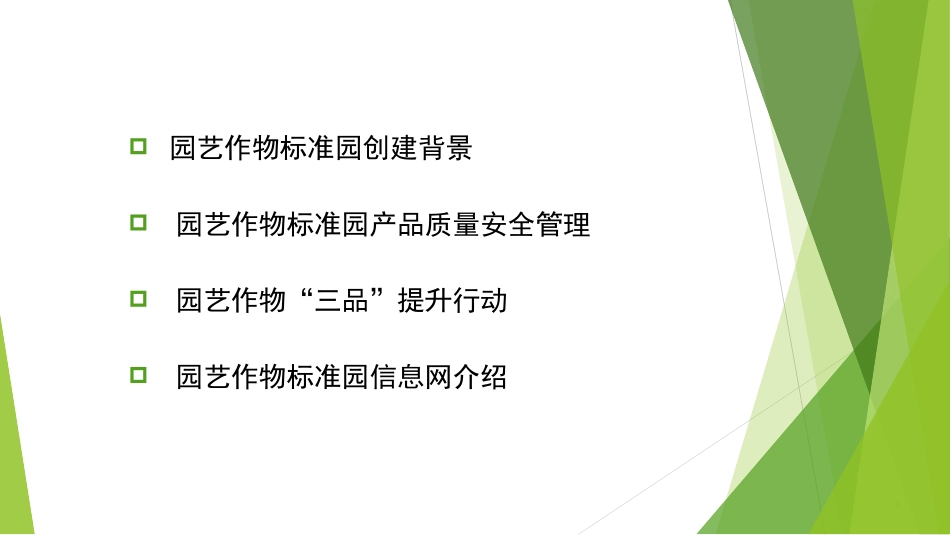 园艺作物标准园创建背景

园艺作物标准园产品质量安全管理

园艺作物“三品”提升行动

园艺作物标准园信息网介绍